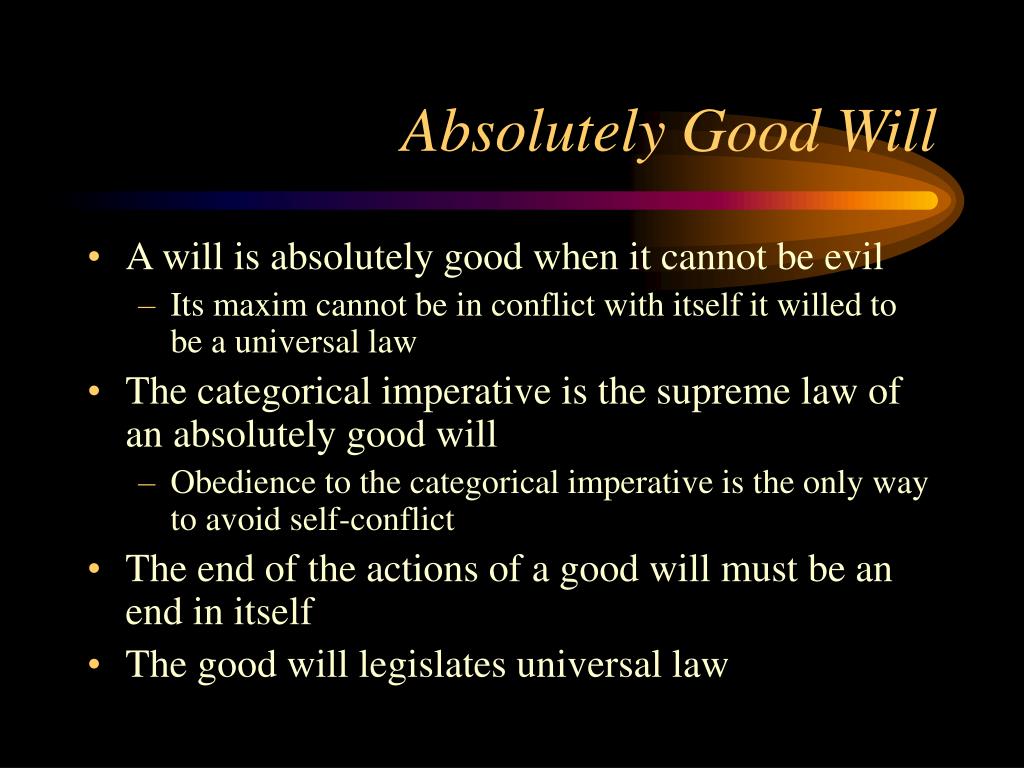 Absolutely Good Will

• A will is absolutely good when it cannot be evil
– Its maxim cannot be in conflict with itself it willed to be a universal law
• The categorical imperative is the supreme law of an absolutely good will
– Obedience to the categorical imperative is the only way to avoid self-conflict
• The end of the actions of a good will must be an end in itself
• The good will legislates universal law